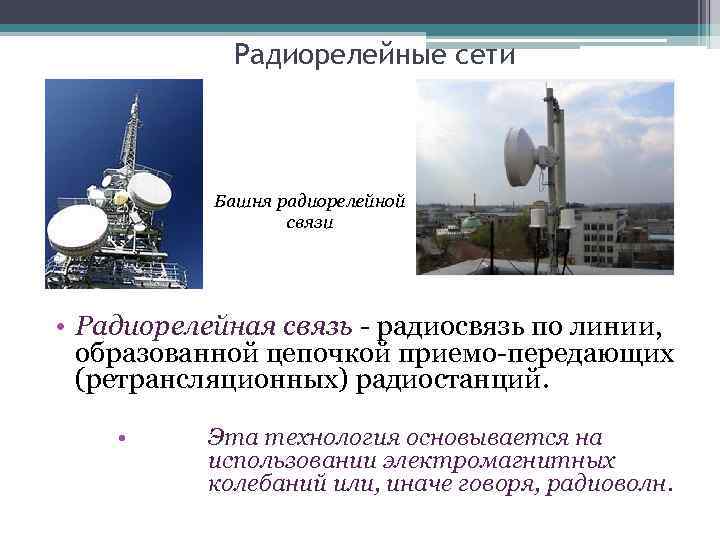 Радиорелейные сети

Башня радиорелейной связи

• Радиорелейная связь - радиосвязь по линии, образованной цепочкой приемо-передающих (ретрансляционных) радиостанций.

• Эта технология основывается на использовании электромагнитных колебаний или, иначе говоря, радиоволн.